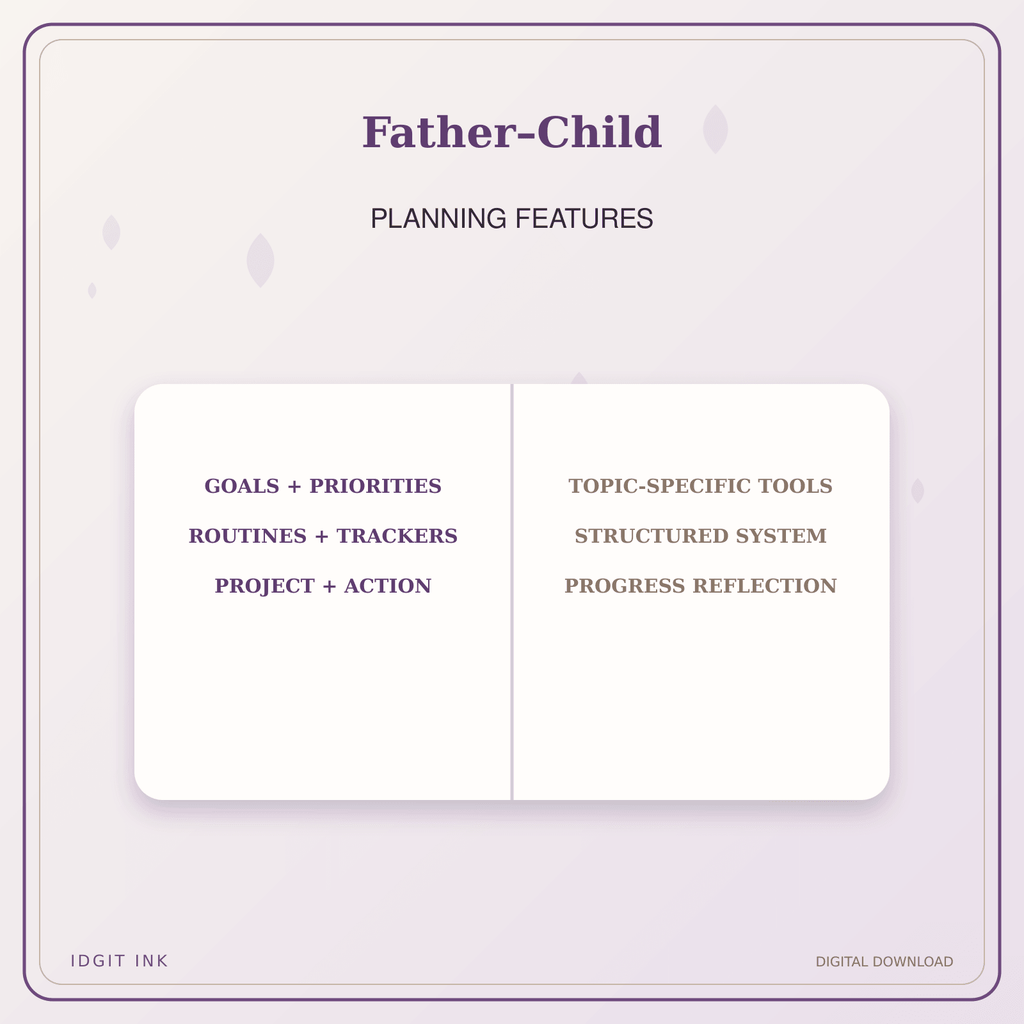 Father-Child

PLANNING FEATURES

GOALS + PRIORITIES

ROUTINES + TRACKERS

PROJECT + ACTION

TOPIC-SPECIFIC TOOLS

STRUCTURED SYSTEM

PROGRESS REFLECTION

IDGIT INK

DIGITAL DOWNLOAD